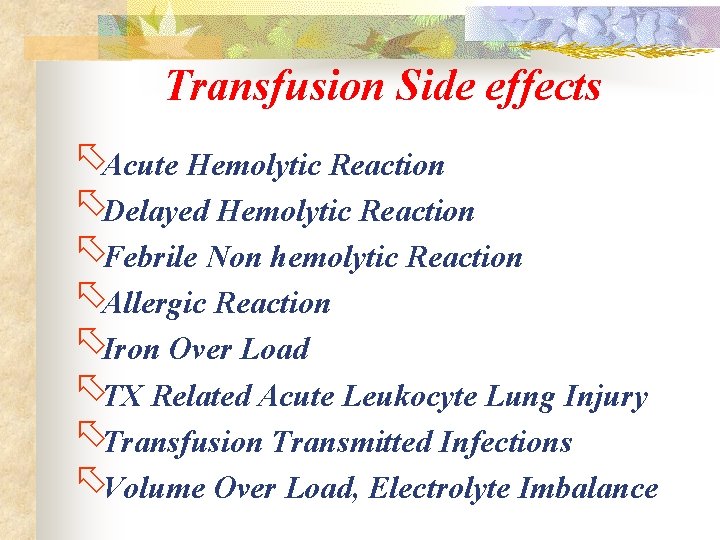 Transfusion Side effects

Acute Hemolytic Reaction
Delayed Hemolytic Reaction
Febrile Non hemolytic Reaction
Allergic Reaction
Iron Over Load
TX Related Acute Leukocyte Lung Injury
Transfusion Transmitted Infections
Volume Over Load, Electrolyte Imbalance